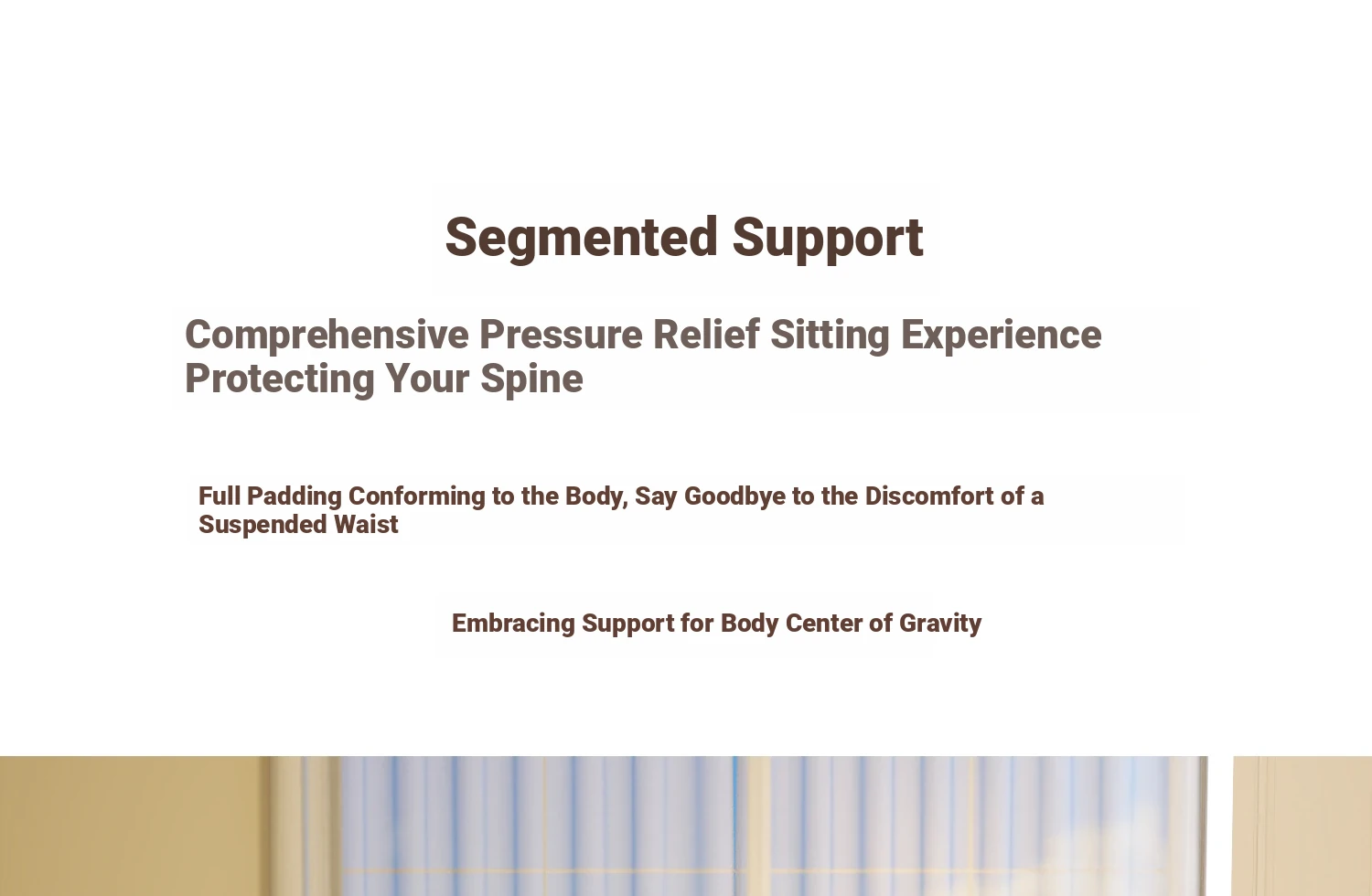 Segmented Support

Comprehensive Pressure Relief Sitting Experience Protecting Your Spine

Full Padding Conforming to the Body, Say Goodbye to the Discomfort of a Suspended Waist

Embracing Support for Body Center of Gravity